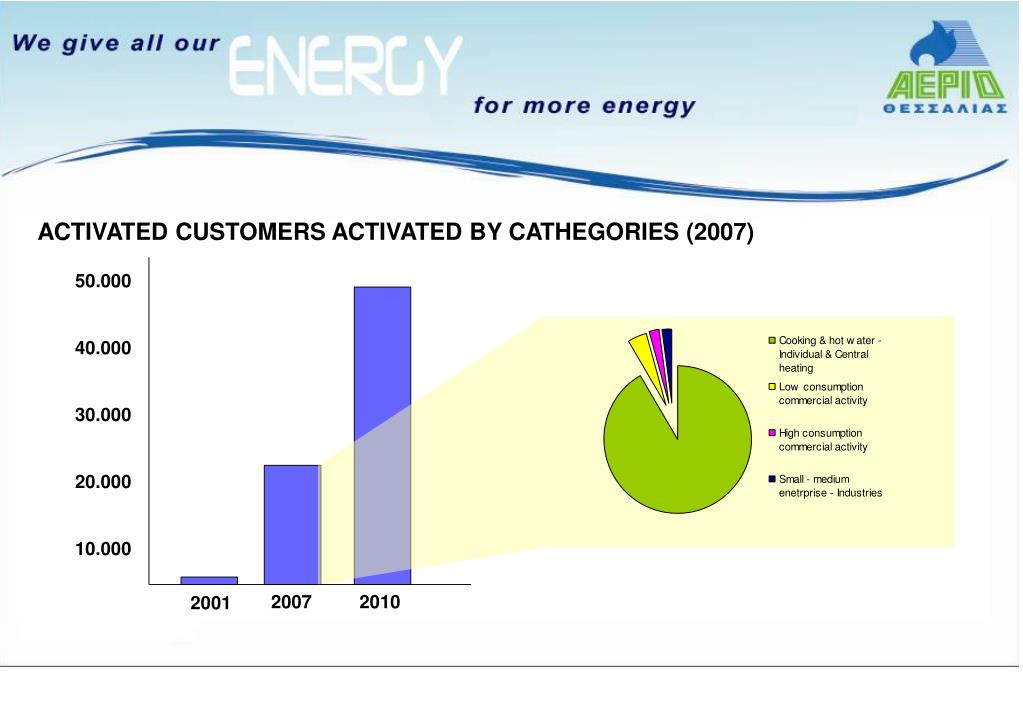 We give all our ENERGY for more energy

ΑΕΡΙΟ ΘΕΣΣΑΛΙΑΣ

ACTIVATED CUSTOMERS ACTIVATED BY CATHEGORIES (2007)

50.000
40.000
30.000
20.000
10.000

2001 2007 2010

Cooking & hot w ater - Individual & Central heating
Low consumption commercial activity
High consumption commercial activity
Small - medium enetrprise - Industries